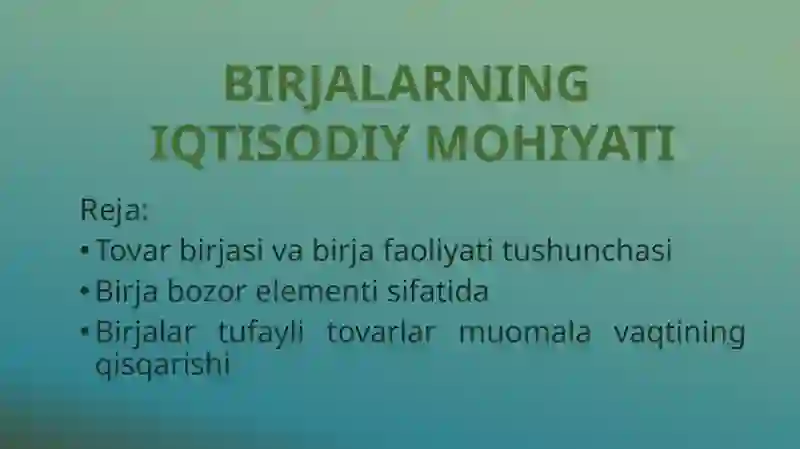 BIRJALARNING IQTISODIY MOHIYATI

Reja:

• Tovar birjasi va birja faoliyati tushunchasi
• Birja bozor elementi sifatida
• Birjalar tufayli tovarlar muomala vaqtining qisqarishi